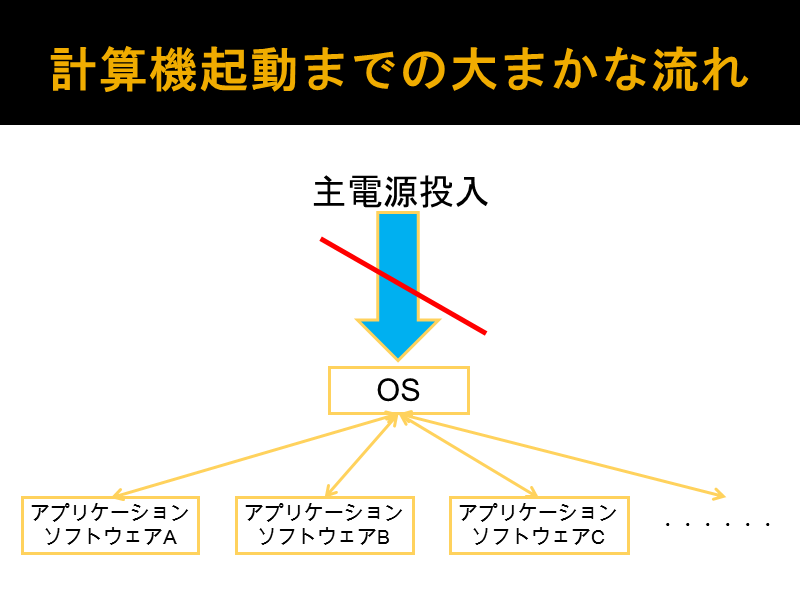 計算機起動までの大まかな流れ

主電源投入

OS

アプリケーション
ソフトウェアA

アプリケーション
ソフトウェアB

アプリケーション
ソフトウェアC

・・・・・・